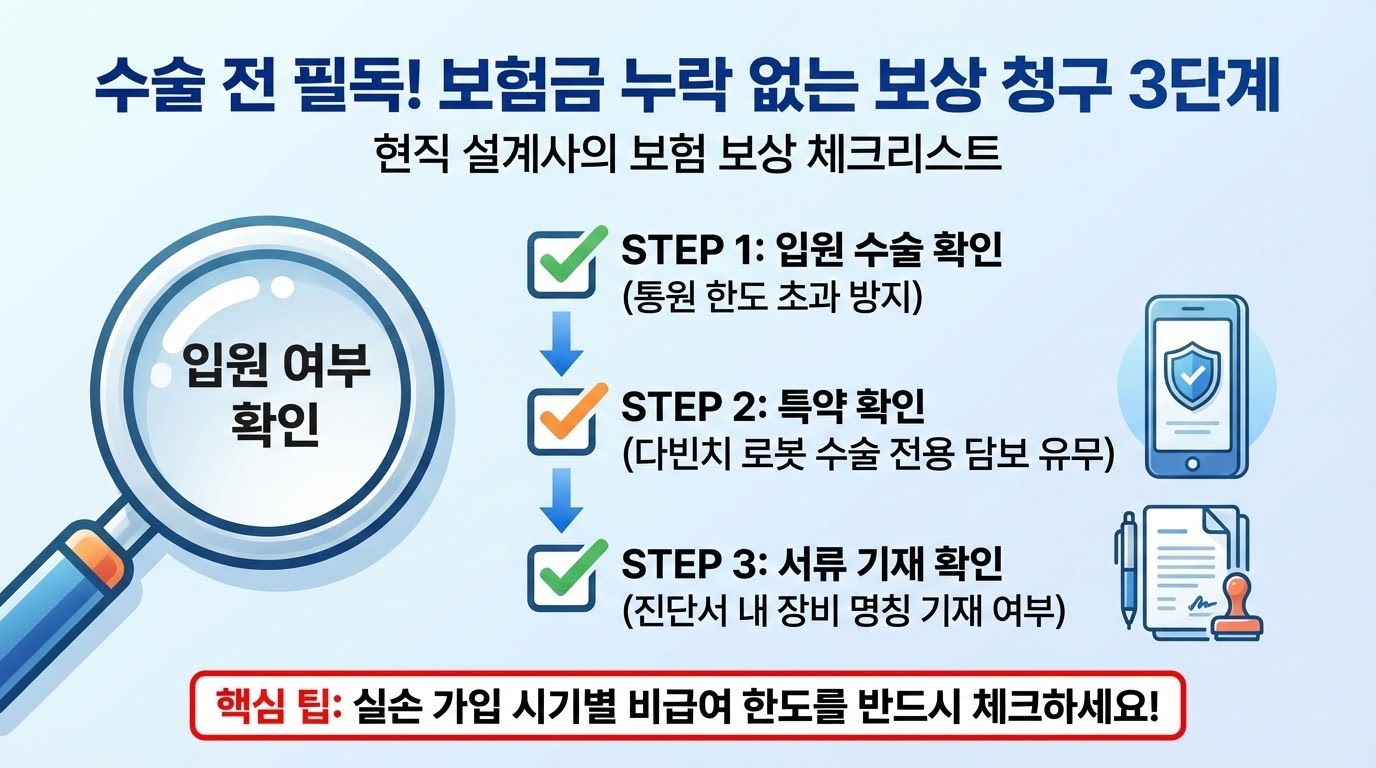 수술 전 필독! 보험금 누락 없는 보상 청구 3단계

현직 설계사의 보험 보상 체크리스트

입원 여부 확인

STEP 1: 입원 수술 확인
(통원 한도 초과 방지)

STEP 2: 특약 확인
(다빈치 로봇 수술 전용 담보 유무)

STEP 3: 서류 기재 확인
(진단서 내 장비 명칭 기재 여부)

핵심 팁: 실손 가입 시기별 비급여 한도를 반드시 체크하세요!